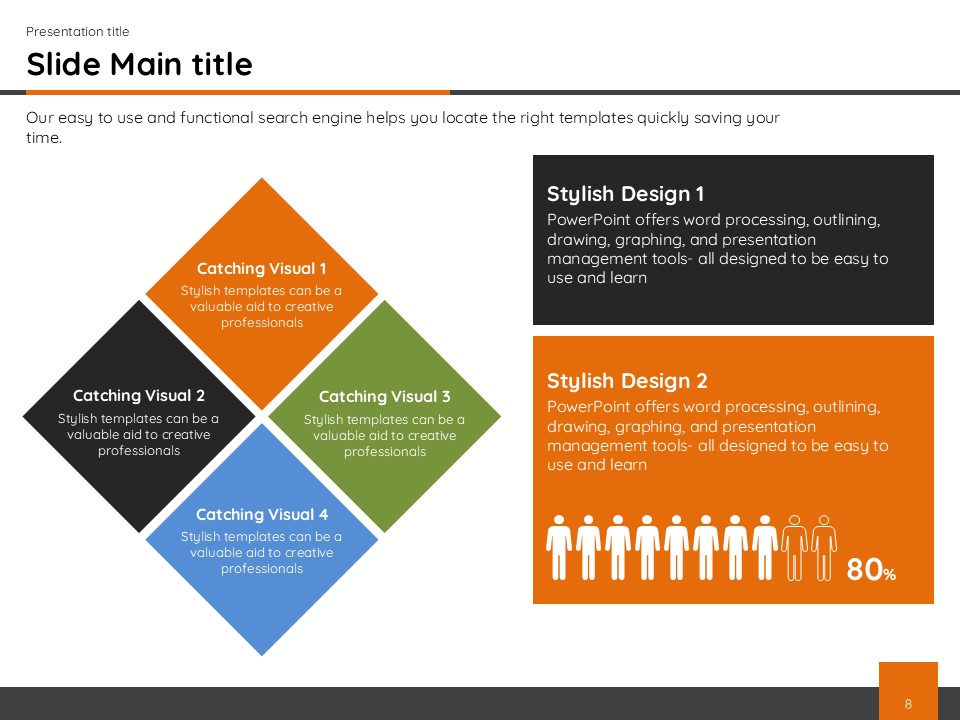 Presentation title

Slide Main title

Our easy to use and functional search engine helps you locate the right templates quickly saving your time.

Catching Visual 1
Stylish templates can be a valuable aid to creative professionals

Catching Visual 2
Stylish templates can be a valuable aid to creative professionals

Catching Visual 3
Stylish templates can be a valuable aid to creative professionals

Catching Visual 4
Stylish templates can be a valuable aid to creative professionals

Stylish Design 1
PowerPoint offers word processing, outlining, drawing, graphing, and presentation management tools- all designed to be easy to use and learn

Stylish Design 2
PowerPoint offers word processing, outlining, drawing, graphing, and presentation management tools- all designed to be easy to use and learn

80%

8